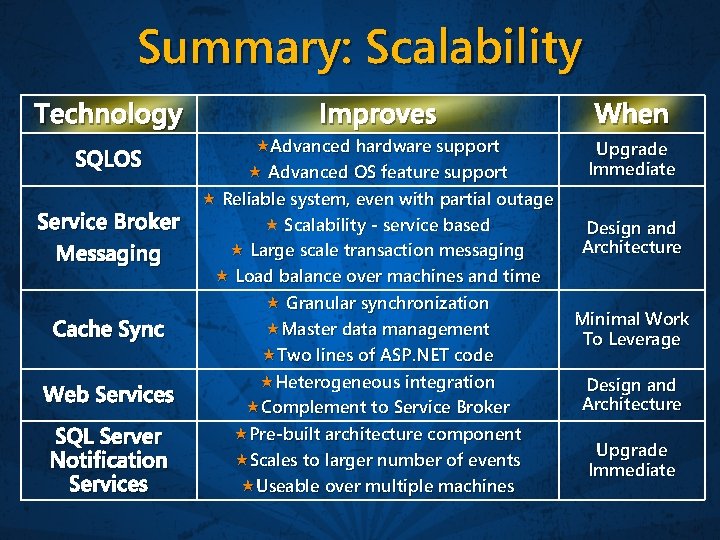 Summary: Scalability

| Technology | Improves | When |
|---|---|---|
| SQLOS | ★Advanced hardware support ★ Advanced OS feature support | Upgrade Immediate |
| Service Broker Messaging | ★ Reliable system, even with partial outage ★ Scalability - service based ★ Large scale transaction messaging ★ Load balance over machines and time | Design and Architecture |
| Cache Sync | ★ Granular synchronization ★Master data management ★Two lines of ASP.NET code | Minimal Work To Leverage |
| Web Services | ★Heterogeneous integration ★Complement to Service Broker | Design and Architecture |
| SQL Server Notification Services | ★Pre-built architecture component ★Scales to larger number of events ★Useable over multiple machines | Upgrade Immediate |